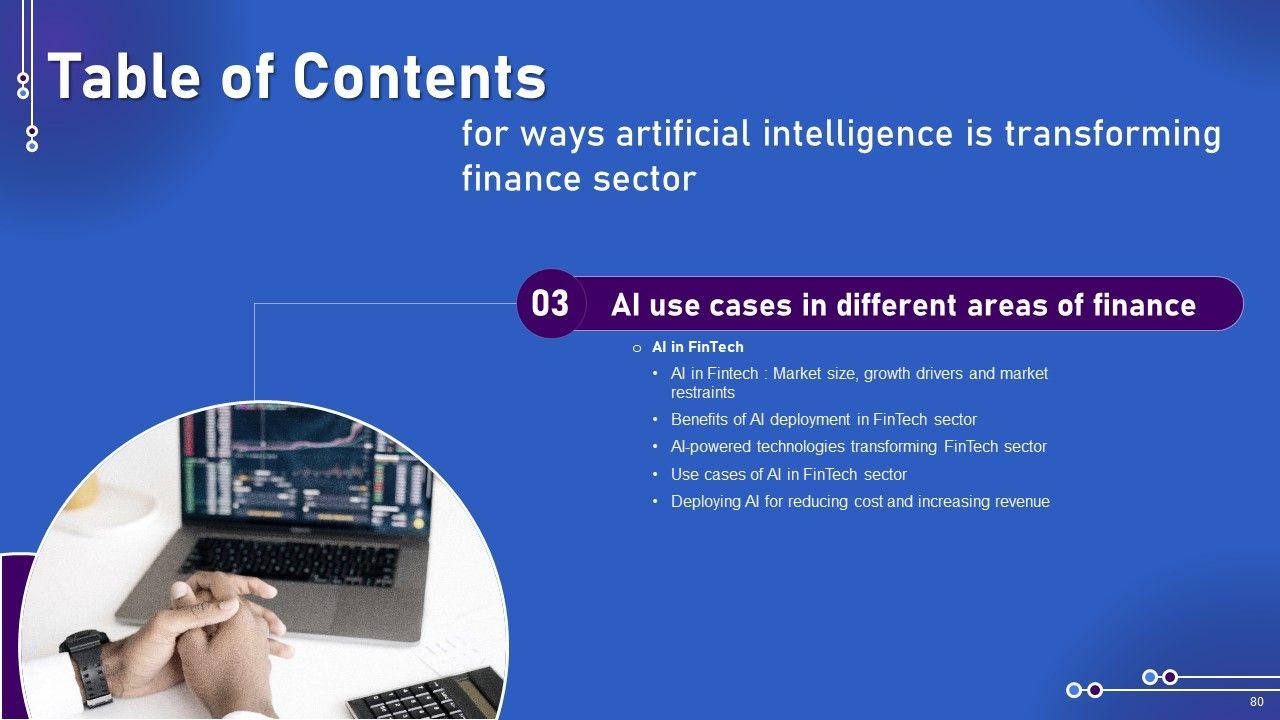 Table of Contents

for ways artificial intelligence is transforming finance sector

03 AI use cases in different areas of finance

o AI in FinTech

• AI in Fintech : Market size, growth drivers and market restraints
• Benefits of AI deployment in FinTech sector
• AI-powered technologies transforming FinTech sector
• Use cases of AI in FinTech sector
• Deploying AI for reducing cost and increasing revenue

80